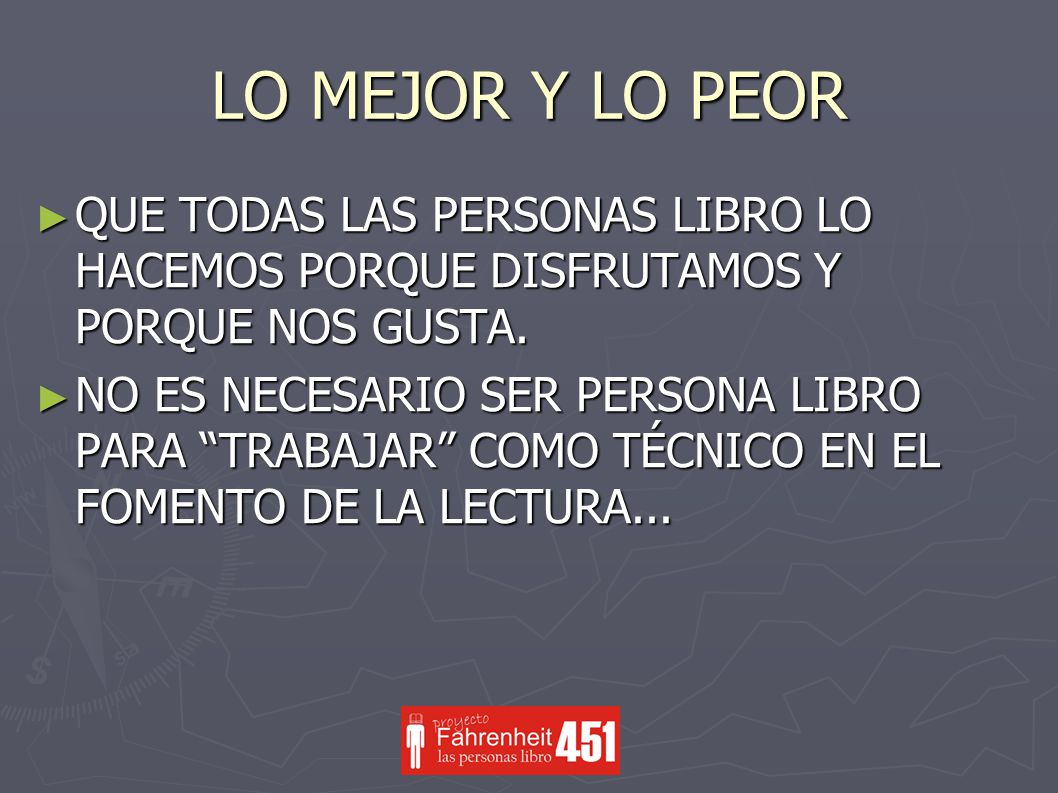 LO MEJOR Y LO PEOR

► QUE TODAS LAS PERSONAS LIBRO LO HACEMOS PORQUE DISFRUTAMOS Y PORQUE NOS GUSTA.

► NO ES NECESARIO SER PERSONA LIBRO PARA “TRABAJAR” COMO TÉCNICO EN EL FOMENTO DE LA LECTURA...

proyecto Fahrenheit 451 las personas libro